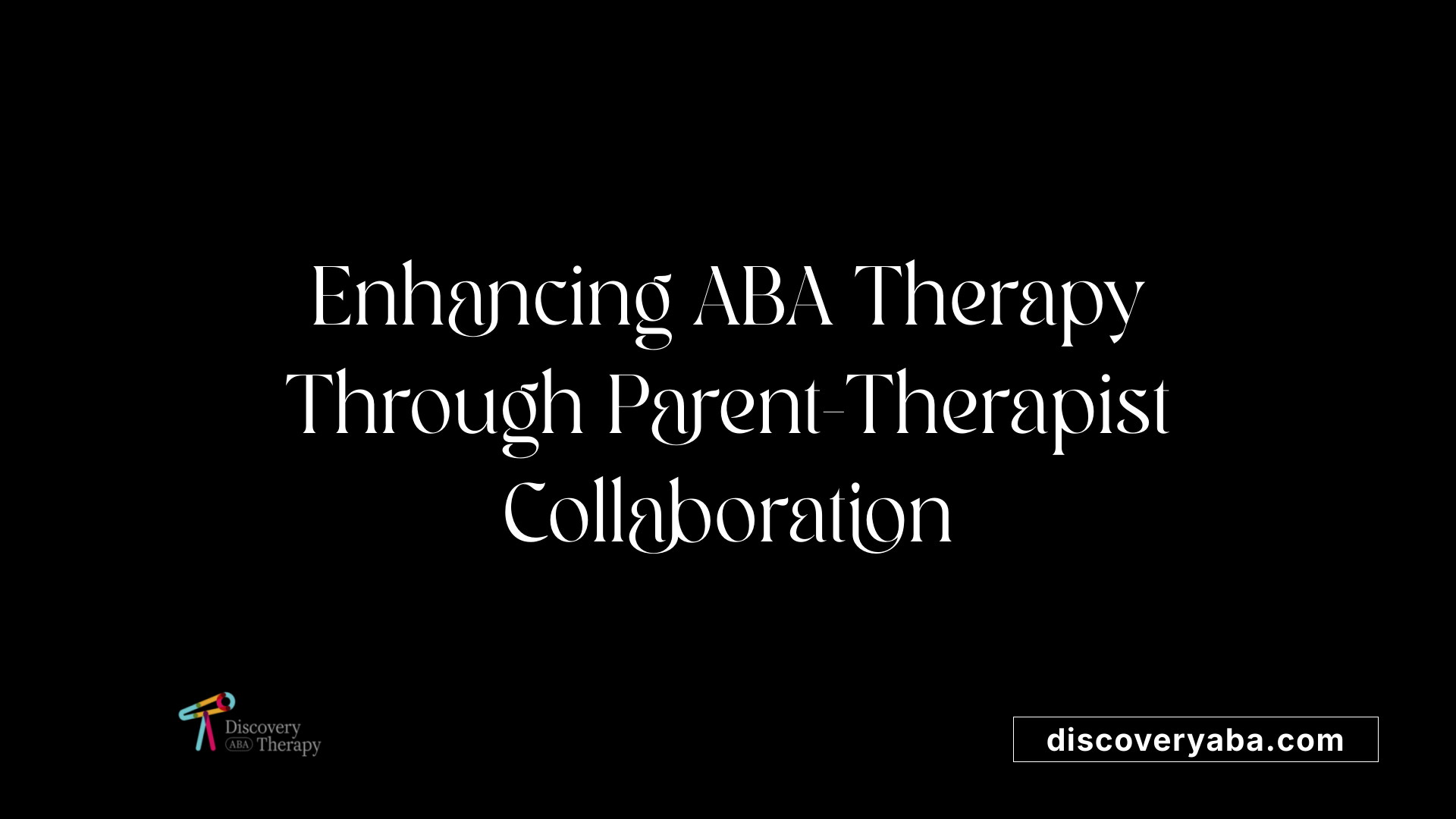 Enhancing ABA Therapy Through Parent-Therapist Collaboration

Discovery ABA Therapy

discoveryaba.com